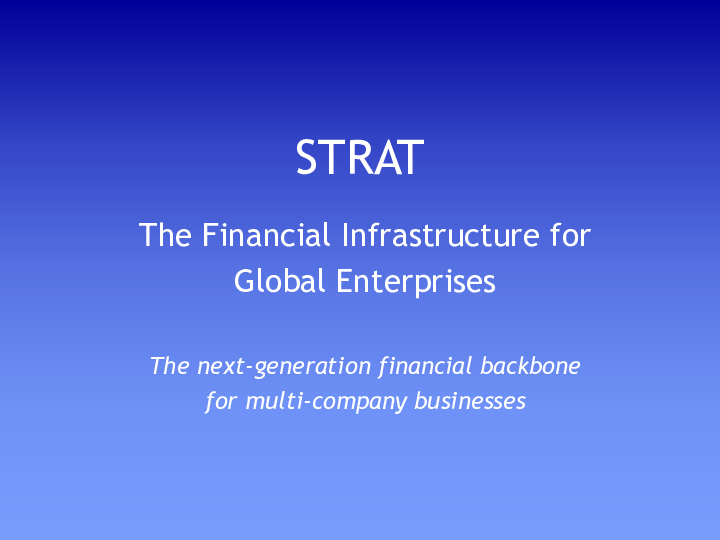 STRAT

The Financial Infrastructure for Global Enterprises

The next-generation financial backbone for multi-company businesses